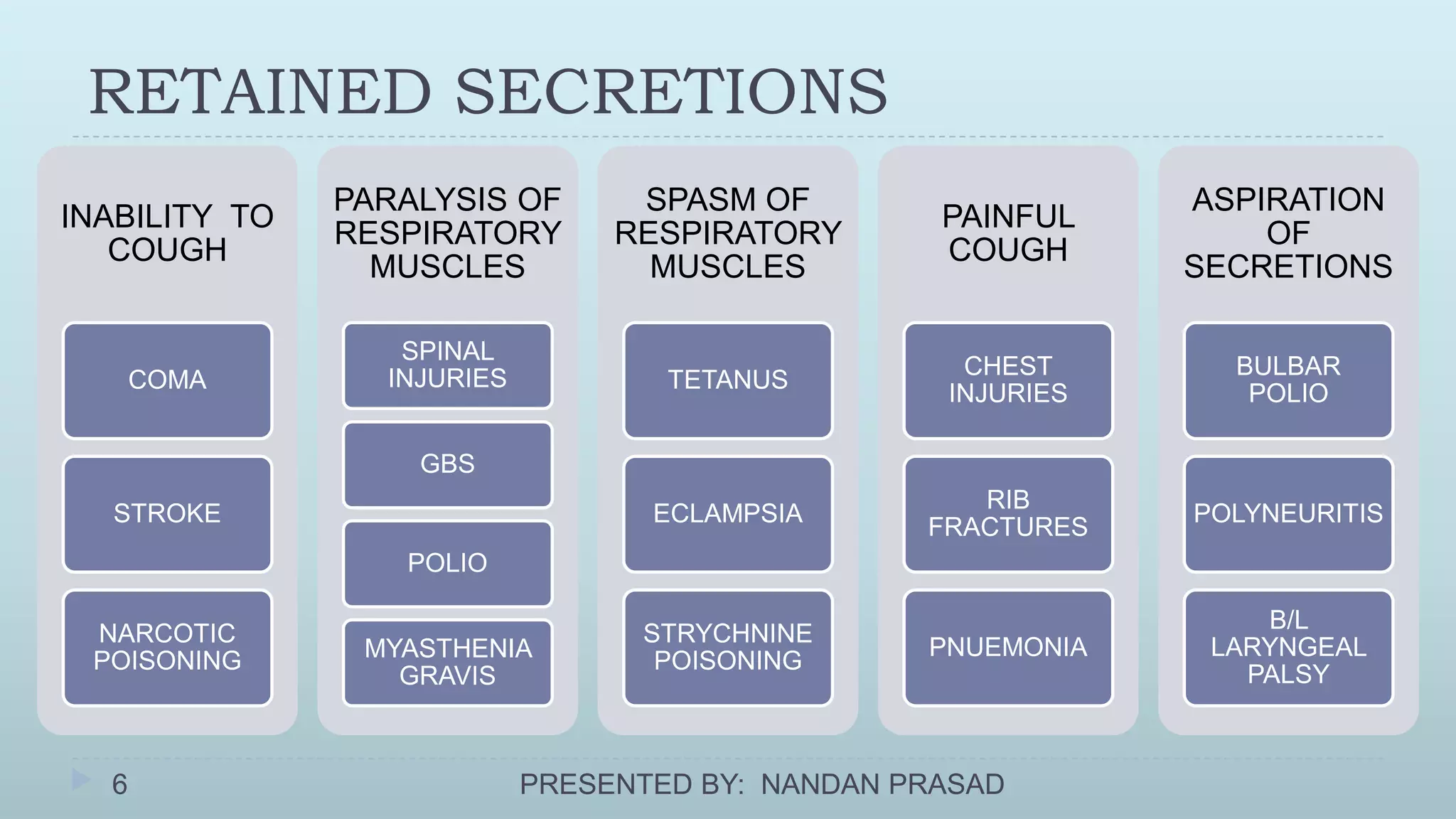 RETAINED SECRETIONS

INABILITY TO COUGH

COMA

STROKE

NARCOTIC POISONING

PARALYSIS OF RESPIRATORY MUSCLES

SPINAL INJURIES

GBS

POLIO

MYASTHENIA GRAVIS

SPASM OF RESPIRATORY MUSCLES

TETANUS

ECLAMPSIA

STRYCHNINE POISONING

PAINFUL COUGH

CHEST INJURIES

RIB FRACTURES

PNUEMONIA

ASPIRATION OF SECRETIONS

BULBAR POLIO

POLYNEURITIS

B/L LARYNGEAL PALSY

6

PRESENTED BY: NANDAN PRASAD